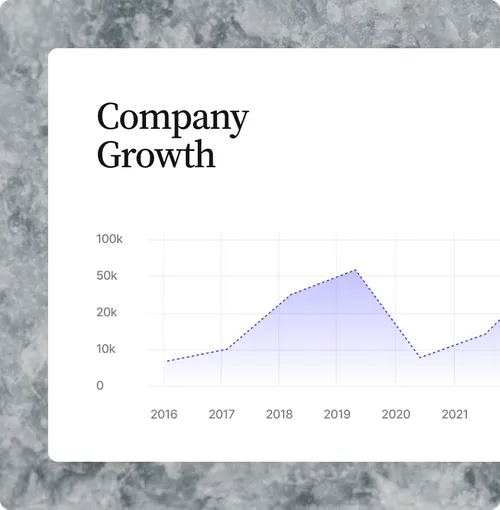 Company Growth

100k
50k
20k
10k
0

2016
2017
2018
2019
2020
2021